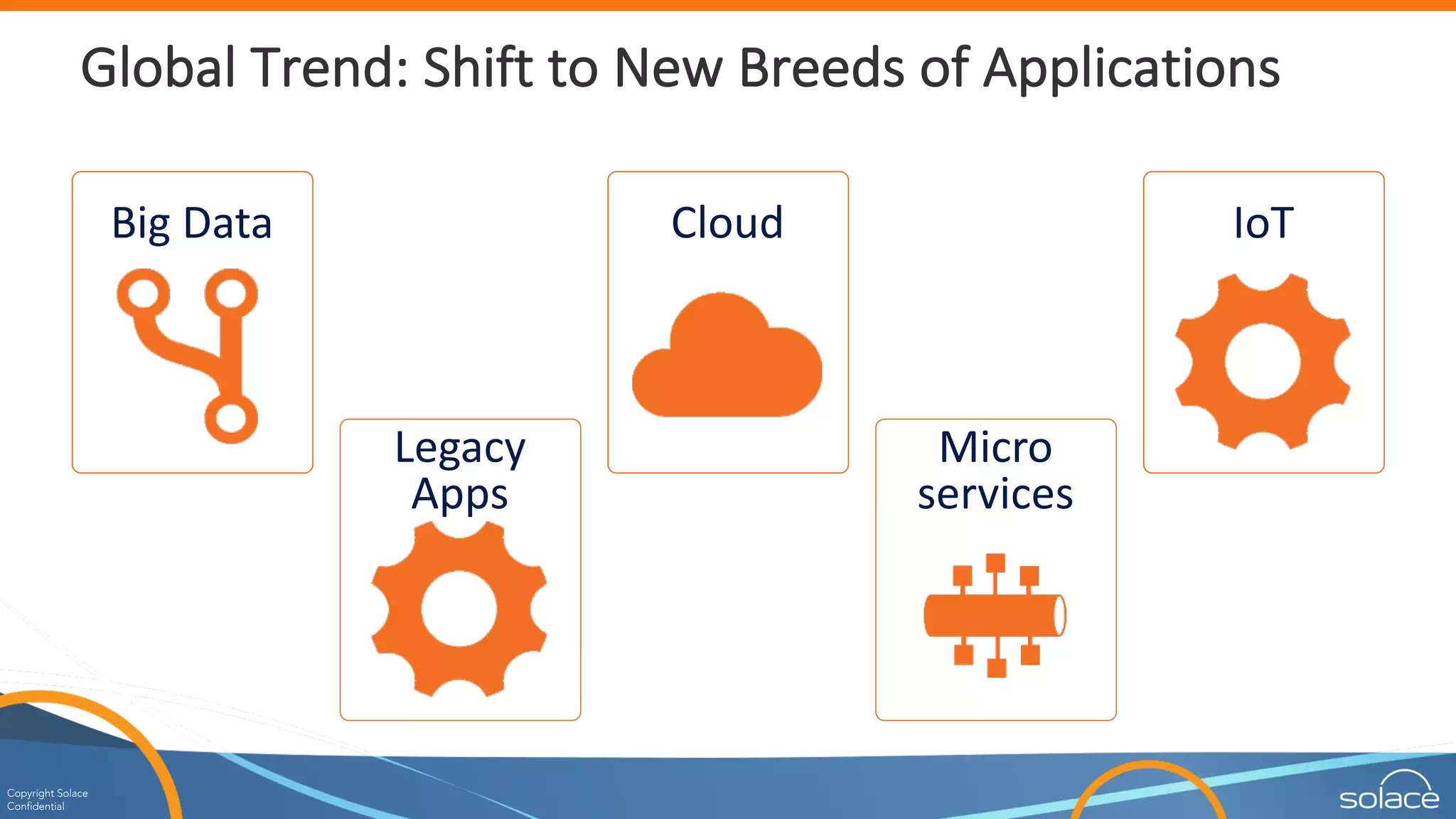 Global Trend: Shift to New Breeds of Applications

Big Data

Legacy Apps

Cloud

Micro services

IoT

Copyright Solace Confidential

solace